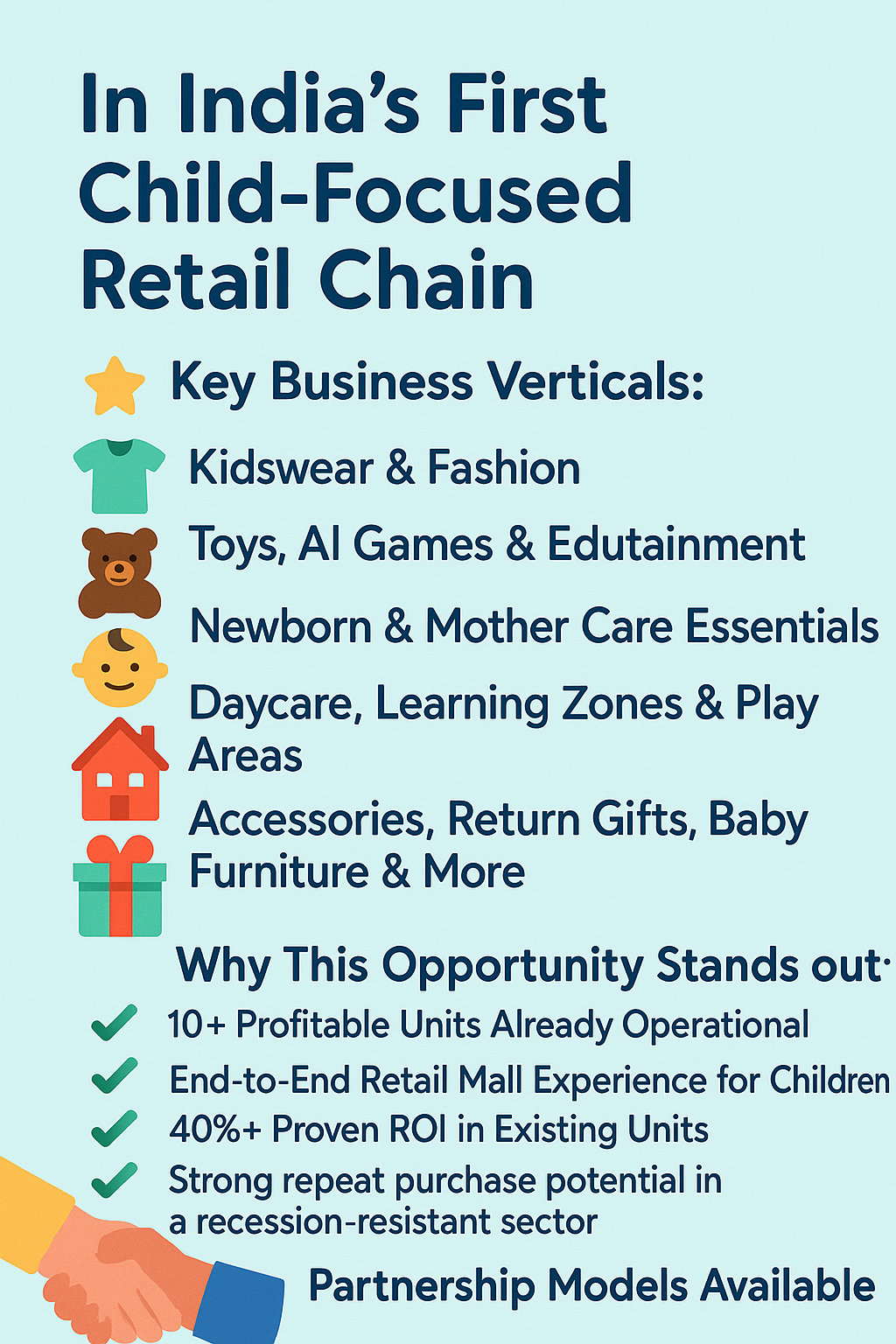 In India's First Child-Focused Retail Chain

Key Business Verticals:

Kidswear & Fashion

Toys, AI Games & Edutainment

Newborn & Mother Care Essentials

Daycare, Learning Zones & Play Areas

Accessories, Return Gifts, Baby Furniture & More

Why This Opportunity Stands out·

10+ Profitable Units Already Operational

End-to-End Retail Mall Experience for Children

40%+ Proven ROI in Existing Units

Strong repeat purchase potential in a recession-resistant sector

Partnership Models Available